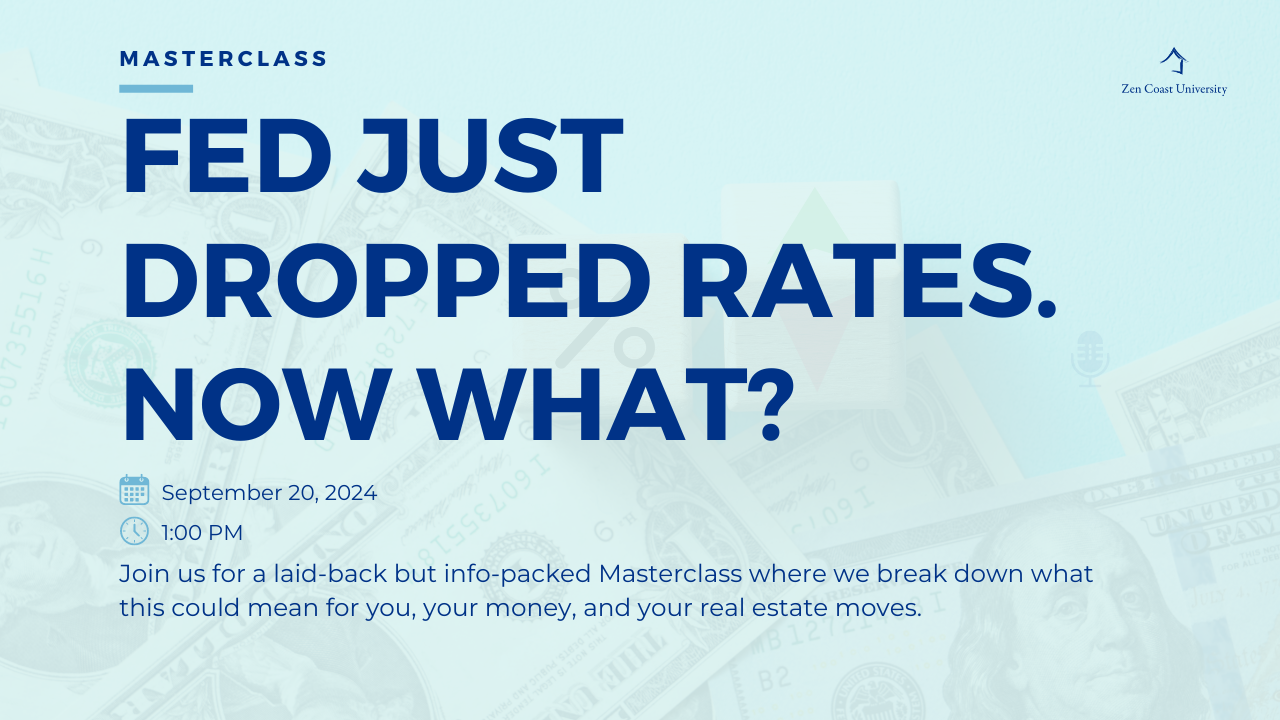 MASTERCLASS

Zen Coast University

FED JUST DROPPED RATES. NOW WHAT?

September 20, 2024

1:00 PM

Join us for a laid-back but info-packed Masterclass where we break down what this could mean for you, your money, and your real estate moves.